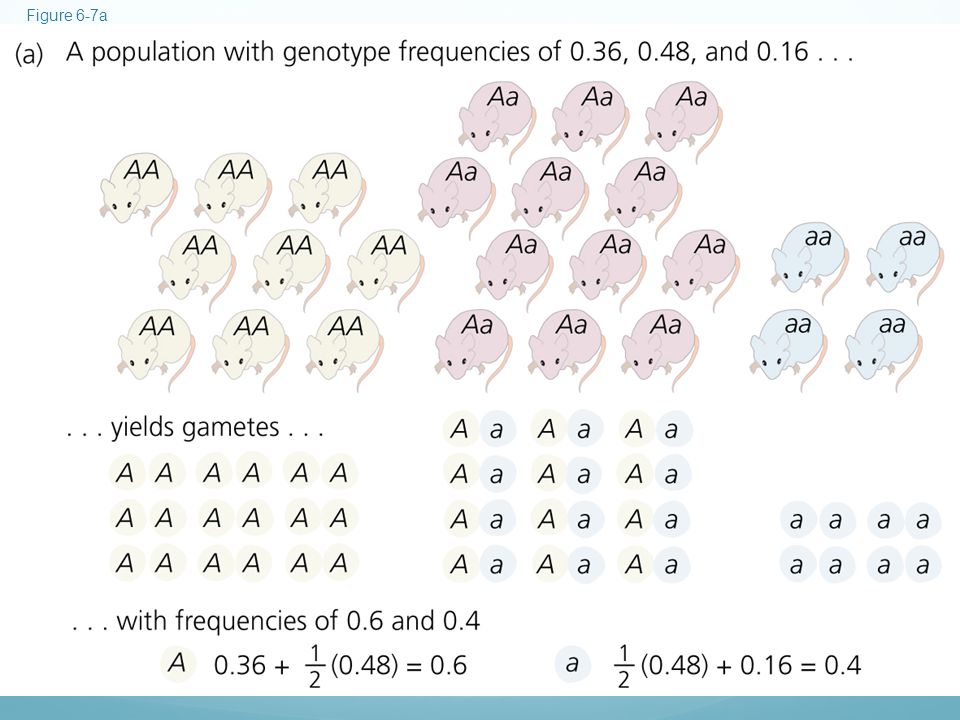 Figure 6-7a

(a) A population with genotype frequencies of 0.36, 0.48, and 0.16 . . .

Aa Aa Aa
AA AA AA Aa Aa Aa
AA AA AA Aa Aa Aa aa aa
AA AA AA Aa Aa Aa aa aa

. . . yields gametes . . .
A a A a A a
A A A A A A A a A a A a
A A A A A A A a A a A a a a a a
A A A A A A A a A a A a a a a a

. . . with frequencies of 0.6 and 0.4
A $0.36 + \frac{1}{2}(0.48) = 0.6$ a $\frac{1}{2}(0.48) + 0.16 = 0.4$